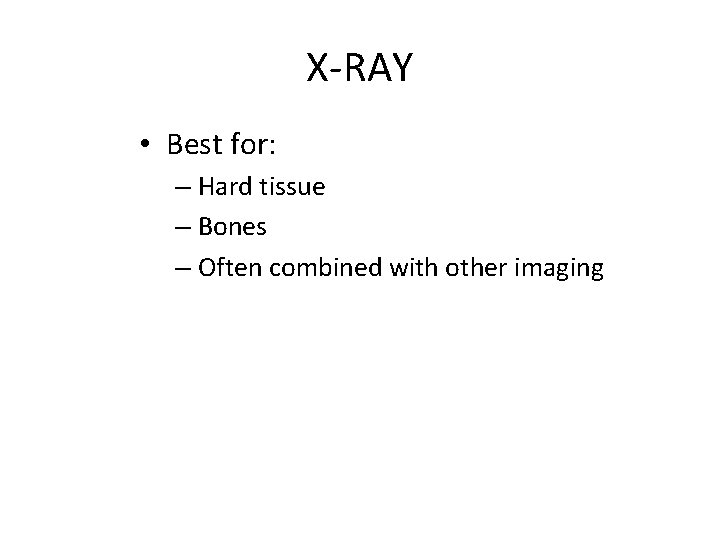 X-RAY

• Best for:
 – Hard tissue
 – Bones
 – Often combined with other imaging